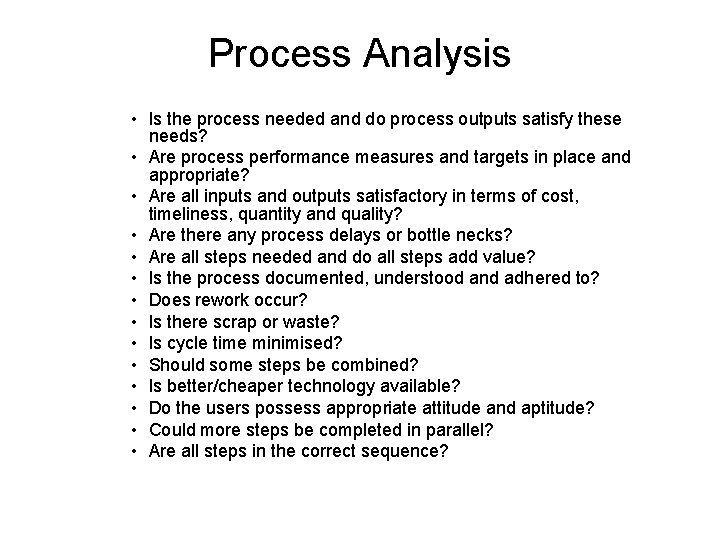 Process Analysis

• Is the process needed and do process outputs satisfy these needs?
• Are process performance measures and targets in place and appropriate?
• Are all inputs and outputs satisfactory in terms of cost, timeliness, quantity and quality?
• Are there any process delays or bottle necks?
• Are all steps needed and do all steps add value?
• Is the process documented, understood and adhered to?
• Does rework occur?
• Is there scrap or waste?
• Is cycle time minimised?
• Should some steps be combined?
• Is better/cheaper technology available?
• Do the users possess appropriate attitude and aptitude?
• Could more steps be completed in parallel?
• Are all steps in the correct sequence?